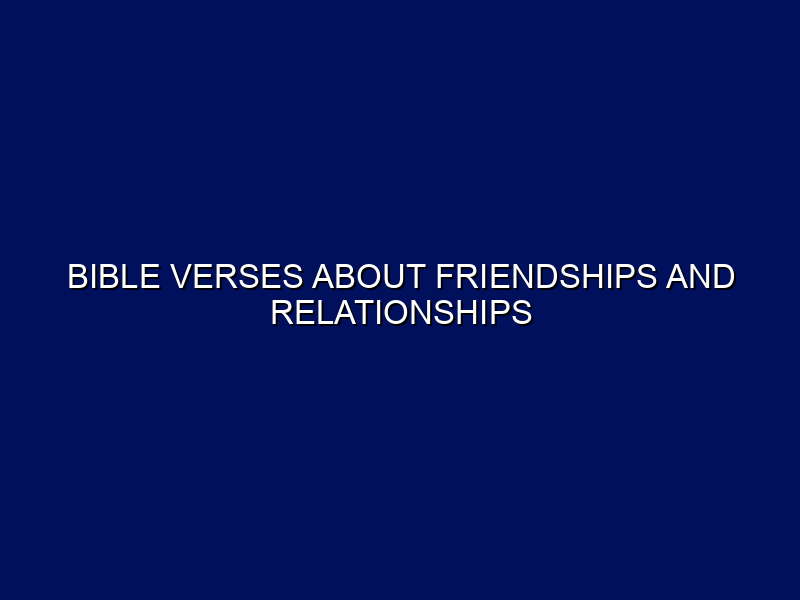 BIBLE VERSES ABOUT FRIENDSHIPS AND RELATIONSHIPS